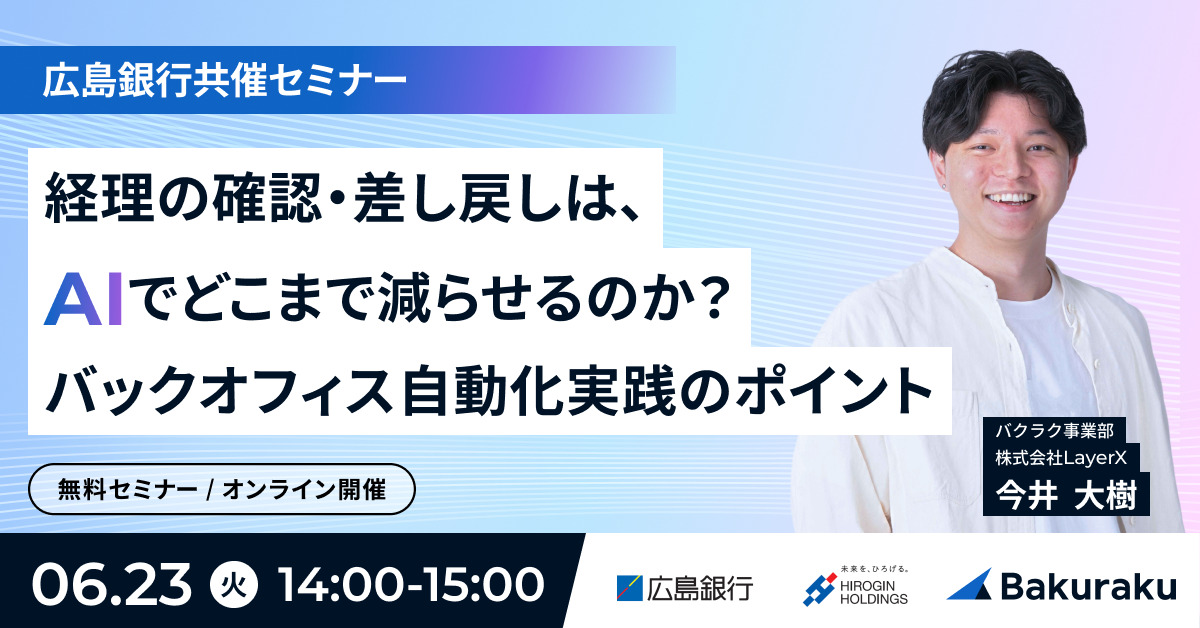 広島銀行共催セミナー

経理の確認・差し戻しは、
AIでどこまで減らせるのか？
バックオフィス自動化実践のポイント

無料セミナー / オンライン開催

バクラク事業部
株式会社LayerX
今井 大樹

06.23 火 14:00-15:00

広島銀行

未来を、ひろげる。
HIROGIN HOLDINGS

Bakuraku